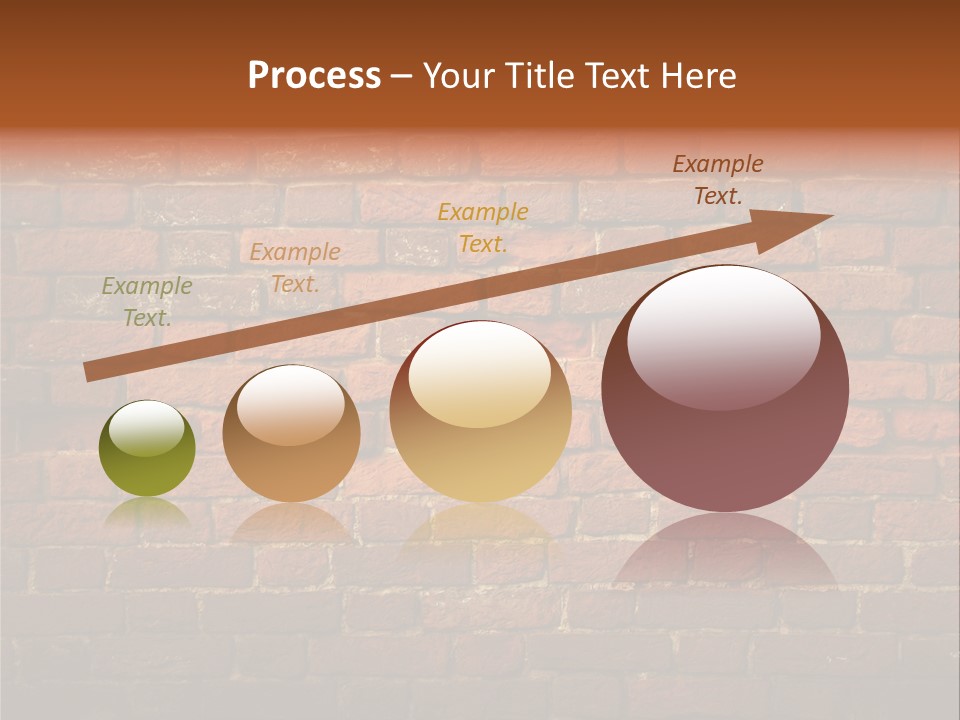 Process – Your Title Text Here

Example Text.

Example Text.

Example Text.

Example Text.